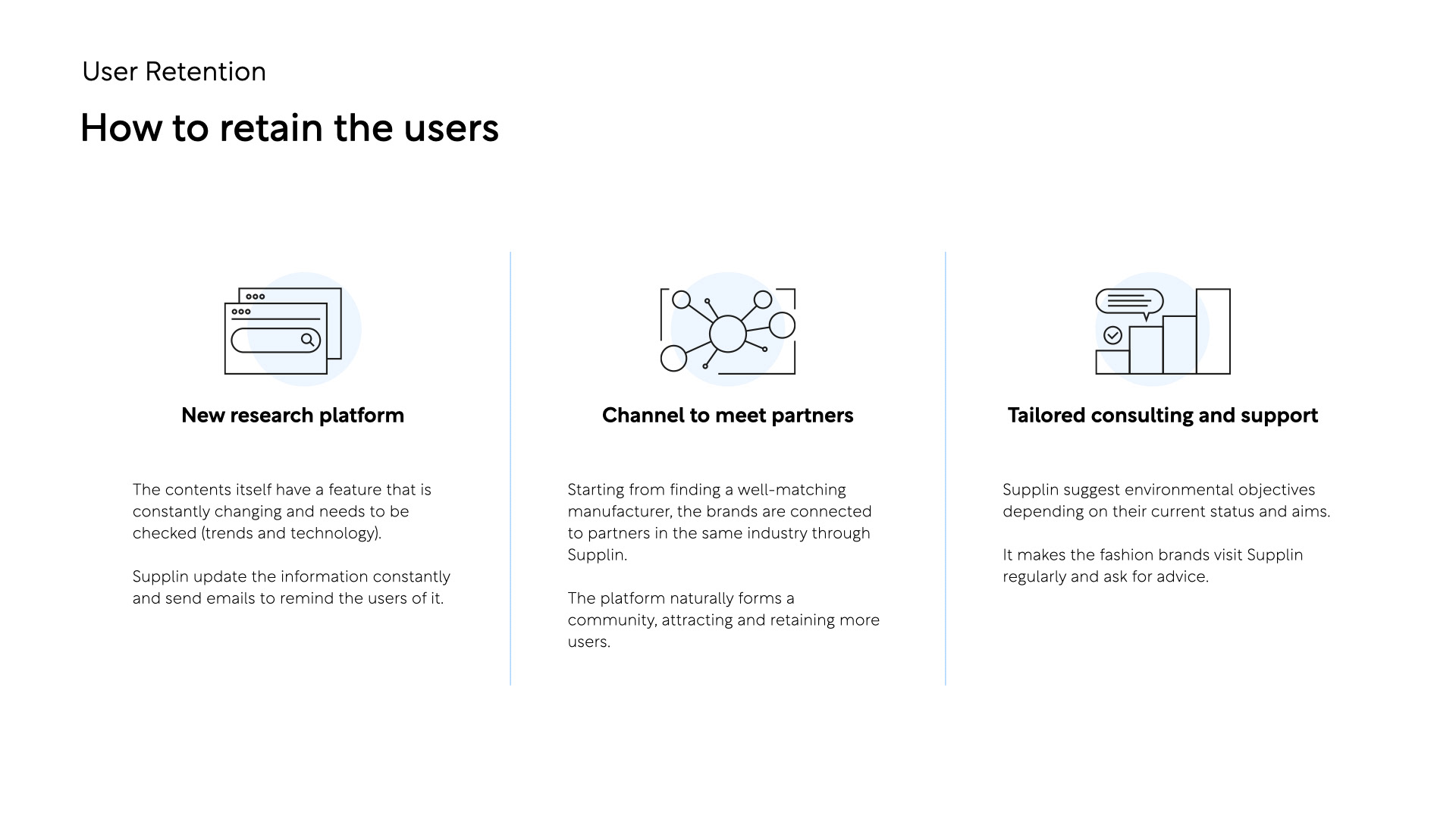 User Retention

How to retain the users

New research platform

The contents itself have a feature that is constantly changing and needs to be checked (trends and technology).

Supplin update the information constantly and send emails to remind the users of it.

Channel to meet partners

Starting from finding a well-matching manufacturer, the brands are connected to partners in the same industry through Supplin.

The platform naturally forms a community, attracting and retaining more users.

Tailored consulting and support

Supplin suggest environmental objectives depending on their current status and aims.

It makes the fashion brands visit Supplin regularly and ask for advice.